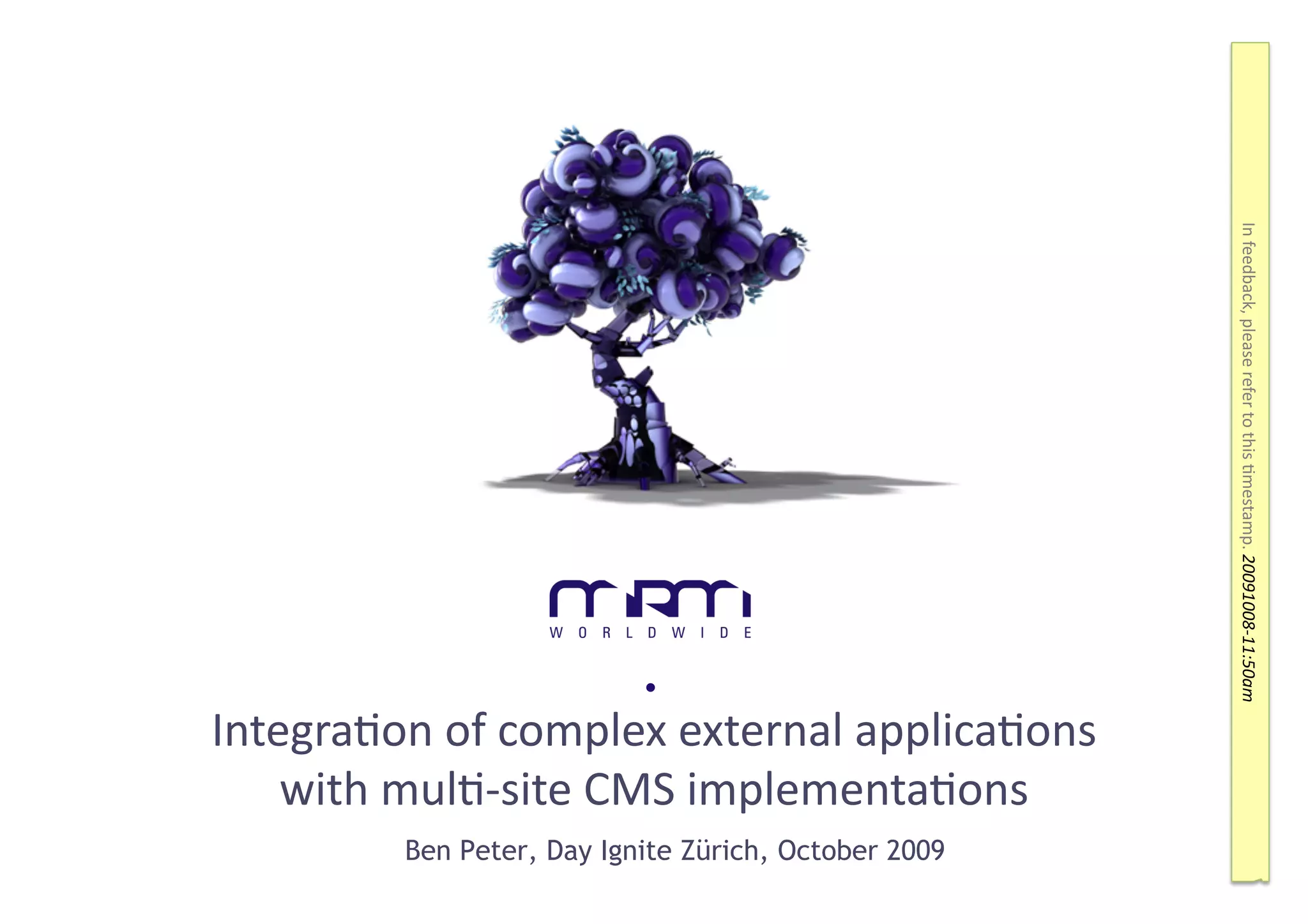 mrm
WORLDWIDE

Integration of complex external applications with multi-site CMS implementations

Ben Peter, Day Ignite Zürich, October 2009

In feedback, please refer to this timestamp. 20091008-11:50am